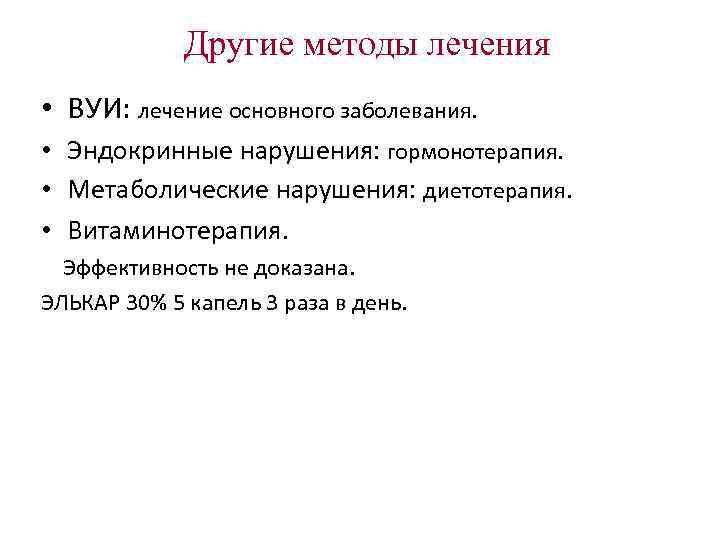 Другие методы лечения

• ВУИ: лечение основного заболевания.
• Эндокринные нарушения: гормонотерапия.
• Метаболические нарушения: диетотерапия.
• Витаминотерапия.

Эффективность не доказана.

ЭЛЬКАР 30% 5 капель 3 раза в день.